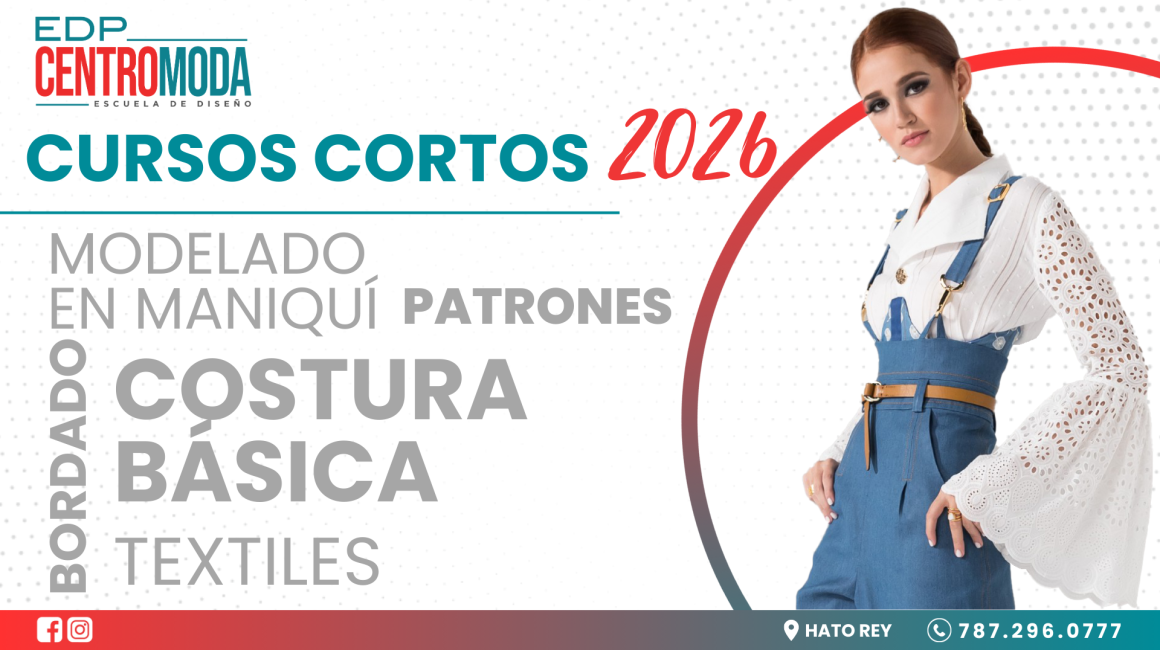 EDP
CENTROMODA
ESCUELA DE DISEÑO

CURSOS CORTOS 2026

MODELADO EN MANIQUÍ

PATRONES

BORDADO

COSTURA BÁSICA

TEXTILES

HATO REY

787.296.0777